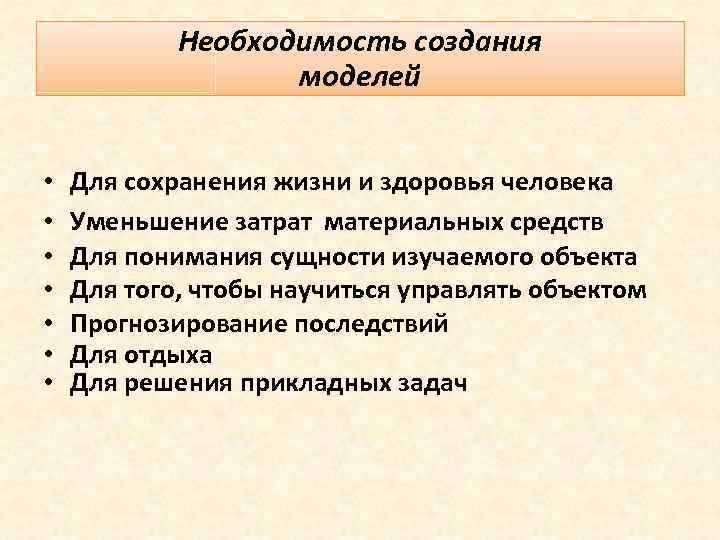 Необходимость создания моделей

• Для сохранения жизни и здоровья человека
• Уменьшение затрат материальных средств
• Для понимания сущности изучаемого объекта
• Для того, чтобы научиться управлять объектом
• Прогнозирование последствий
• Для отдыха
• Для решения прикладных задач